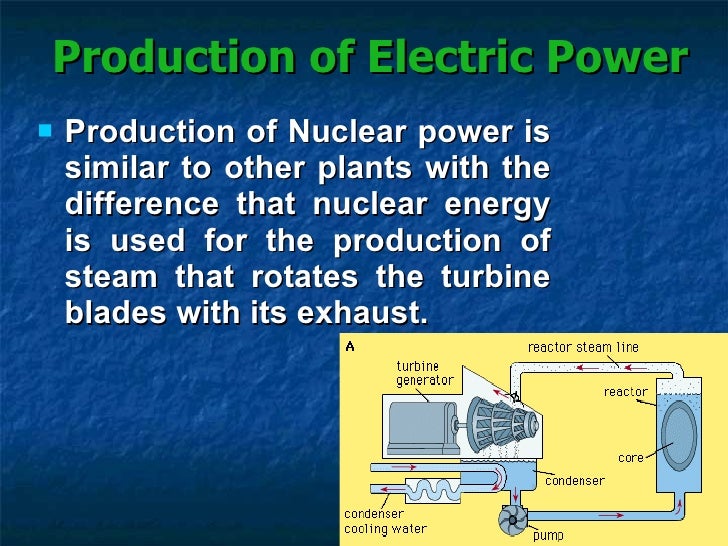 Production of Electric Power

Production of Nuclear power is similar to other plants with the difference that nuclear energy is used for the production of steam that rotates the turbine blades with its exhaust.

A

reactor steam line

turbine generator

reactor

core

condenser

condenser cooling water

pump